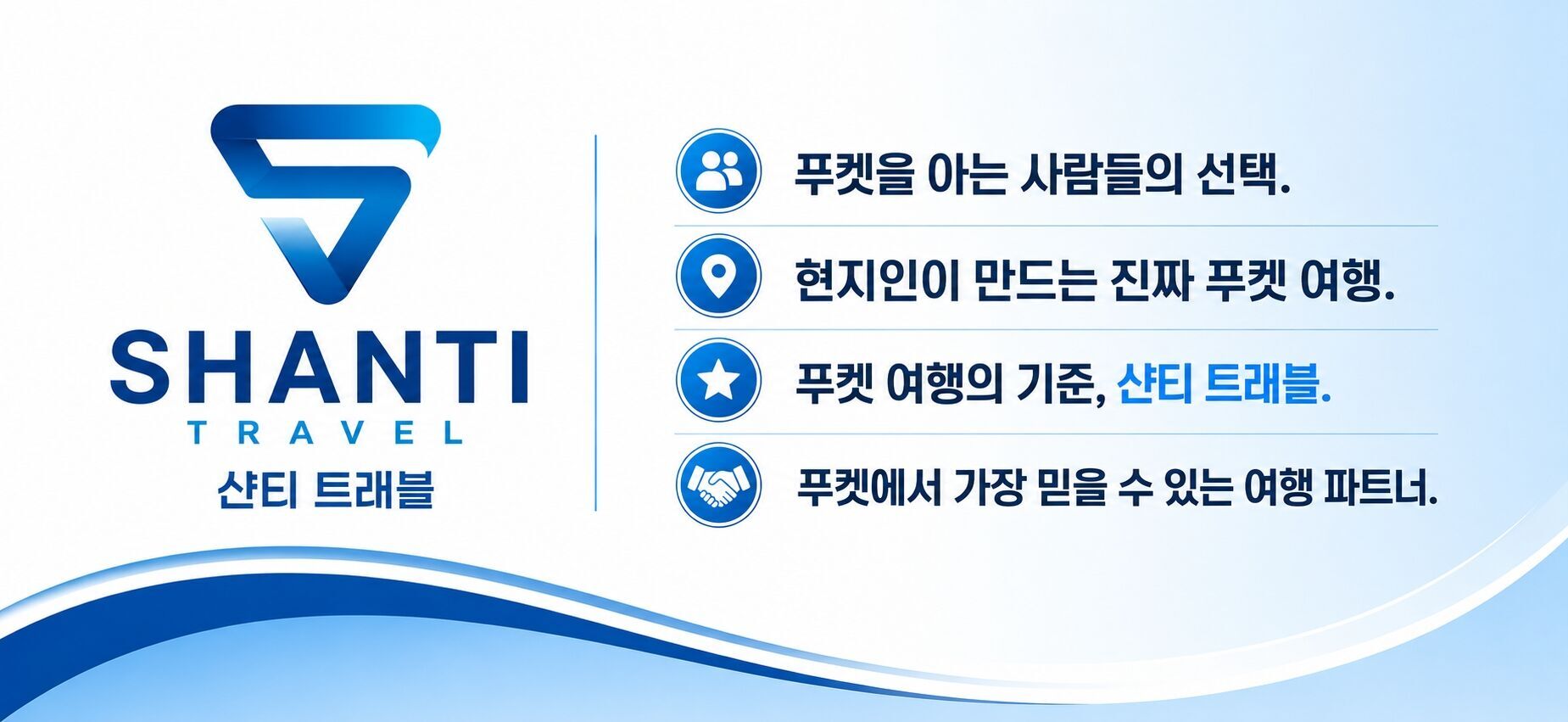 SHANTI
TRAVEL
샨티 트래블

푸켓을 아는 사람들의 선택.

현지인이 만드는 진짜 푸켓 여행.

푸켓 여행의 기준, 샨티 트래블.

푸켓에서 가장 믿을 수 있는 여행 파트너.